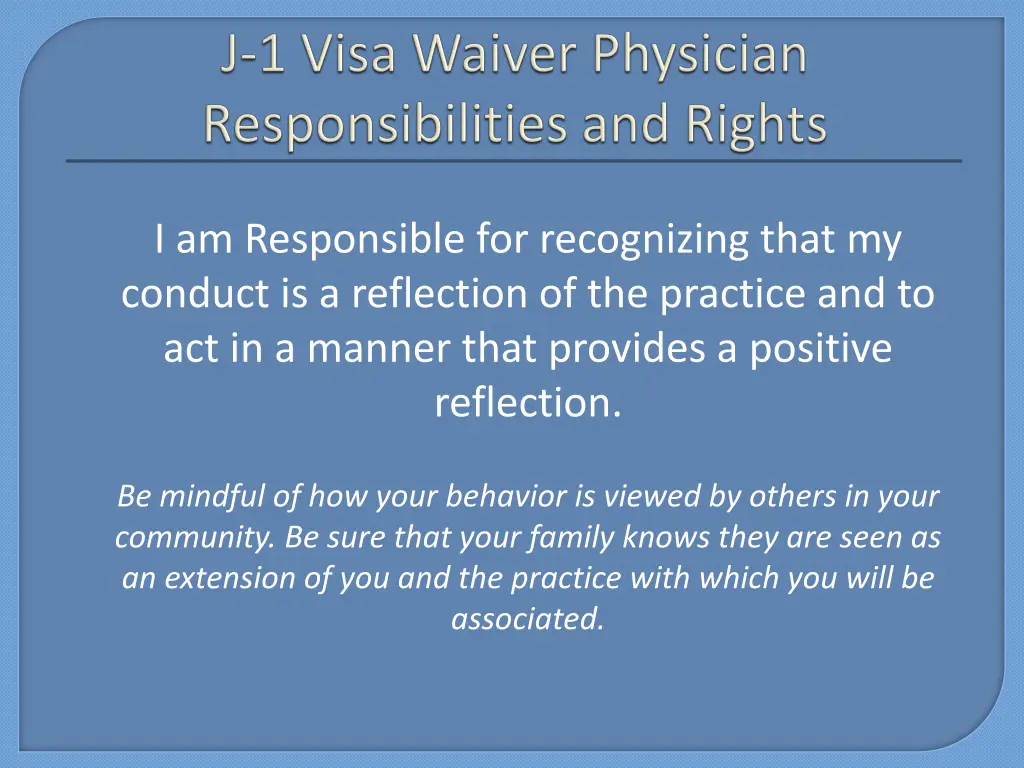 J-1 Visa Waiver Physician Responsibilities and Rights

I am Responsible for recognizing that my conduct is a reflection of the practice and to act in a manner that provides a positive reflection.

Be mindful of how your behavior is viewed by others in your community. Be sure that your family knows they are seen as an extension of you and the practice with which you will be associated.